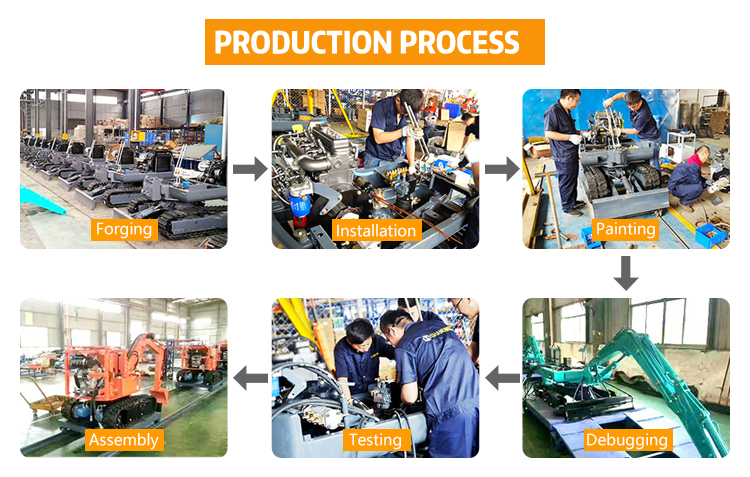 PRODUCTION PROCESS

Forging

Installation

Painting

Debugging

Testing

Assembly